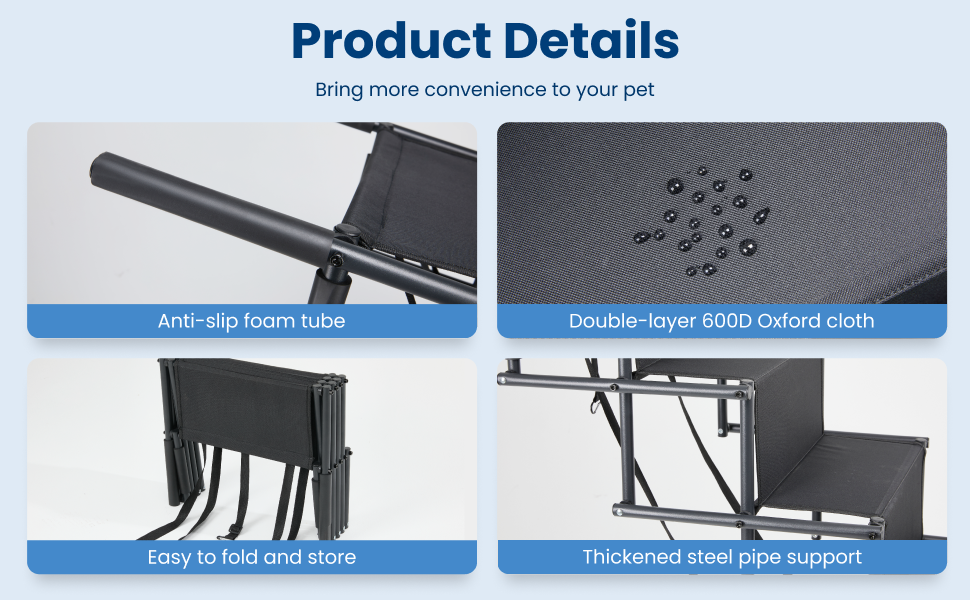 Product Details

Bring more convenience to your pet

Anti-slip foam tube

Double-layer 600D Oxford cloth

Easy to fold and store

Thickened steel pipe support